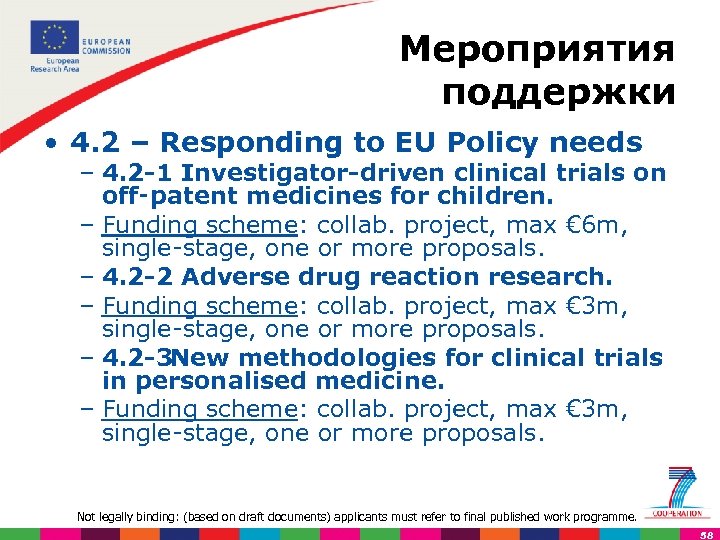 EUROPEAN COMMISSION
European Research Area

Мероприятия поддержки

• 4.2 – Responding to EU Policy needs
– 4.2-1 Investigator-driven clinical trials on off-patent medicines for children.
– Funding scheme: collab. project, max €6m, single-stage, one or more proposals.
– 4.2-2 Adverse drug reaction research.
– Funding scheme: collab. project, max €3m, single-stage, one or more proposals.
– 4.2-3New methodologies for clinical trials in personalised medicine.
– Funding scheme: collab. project, max €3m, single-stage, one or more proposals.

Not legally binding: (based on draft documents) applicants must refer to final published work programme.

7
COOPERATION

58